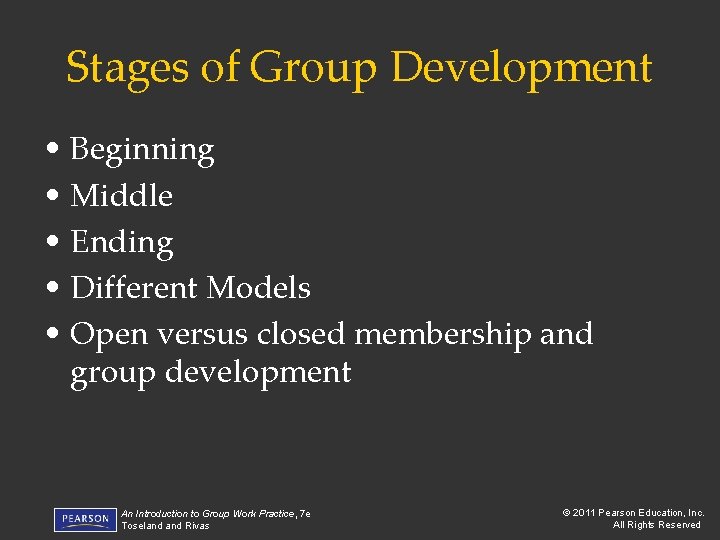 Stages of Group Development

• Beginning
• Middle
• Ending
• Different Models
• Open versus closed membership and group development

PEARSON

An Introduction to Group Work Practice, 7e
Toseland and Rivas

© 2011 Pearson Education, Inc.
All Rights Reserved